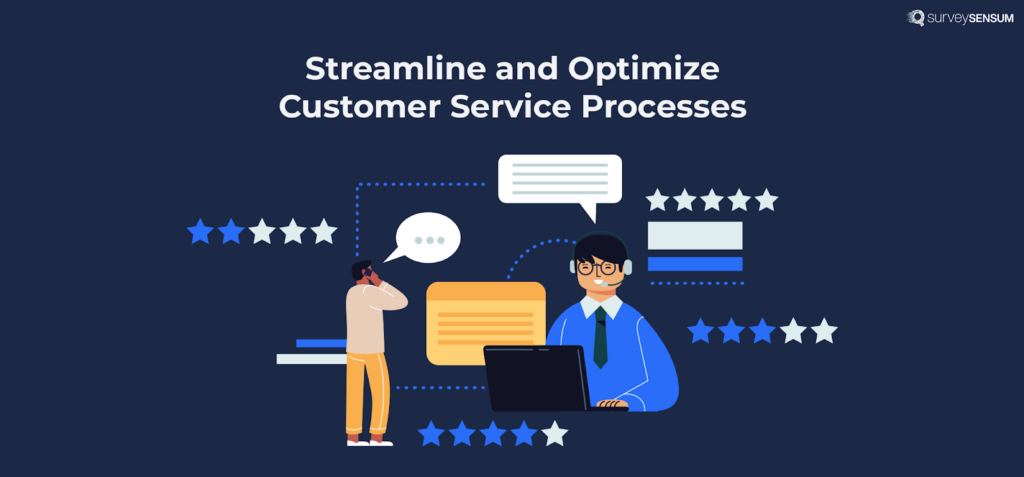 surveySENSUM

Streamline and Optimize Customer Service Processes